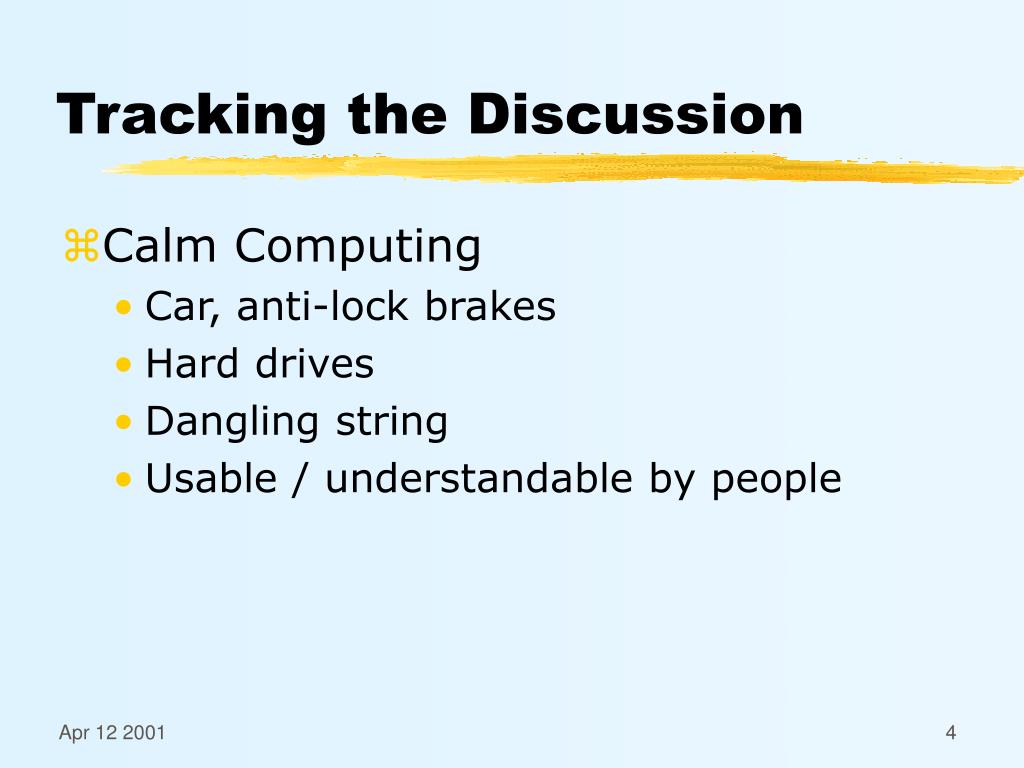 Tracking the Discussion

⌘Calm Computing
• Car, anti-lock brakes
• Hard drives
• Dangling string
• Usable / understandable by people

Apr 12 2001

4